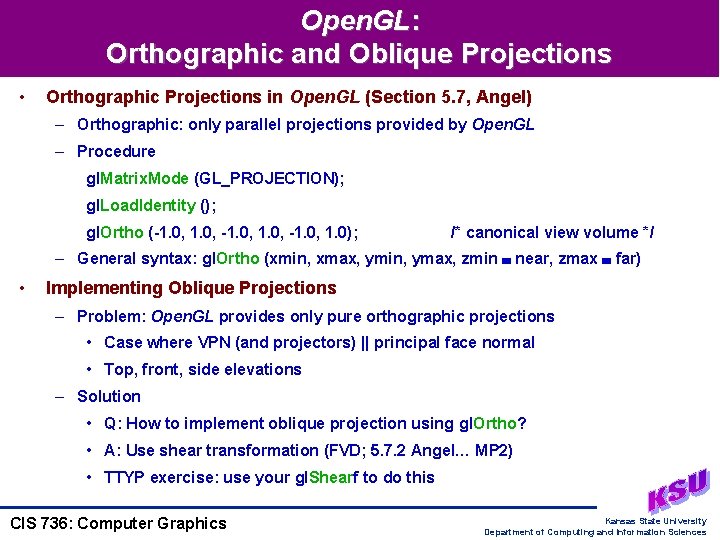 OpenGL:
Orthographic and Oblique Projections

• Orthographic Projections in OpenGL (Section 5.7, Angel)
– Orthographic: only parallel projections provided by OpenGL
– Procedure
glMatrixMode (GL_PROJECTION);
glLoadIdentity ();
glOrtho (-1.0, 1.0, -1.0, 1.0, -1.0, 1.0); /* canonical view volume */
– General syntax: glOrtho (xmin, xmax, ymin, ymax, zmin ■ near, zmax ■ far)
• Implementing Oblique Projections
– Problem: OpenGL provides only pure orthographic projections
• Case where VPN (and projectors) || principal face normal
• Top, front, side elevations
– Solution
• Q: How to implement oblique projection using glOrtho?
• A: Use shear transformation (FVD; 5.7.2 Angel... MP2)
• TTYP exercise: use your glShearf to do this

CIS 736: Computer Graphics

KSU
Kansas State University
Department of Computing and Information Sciences